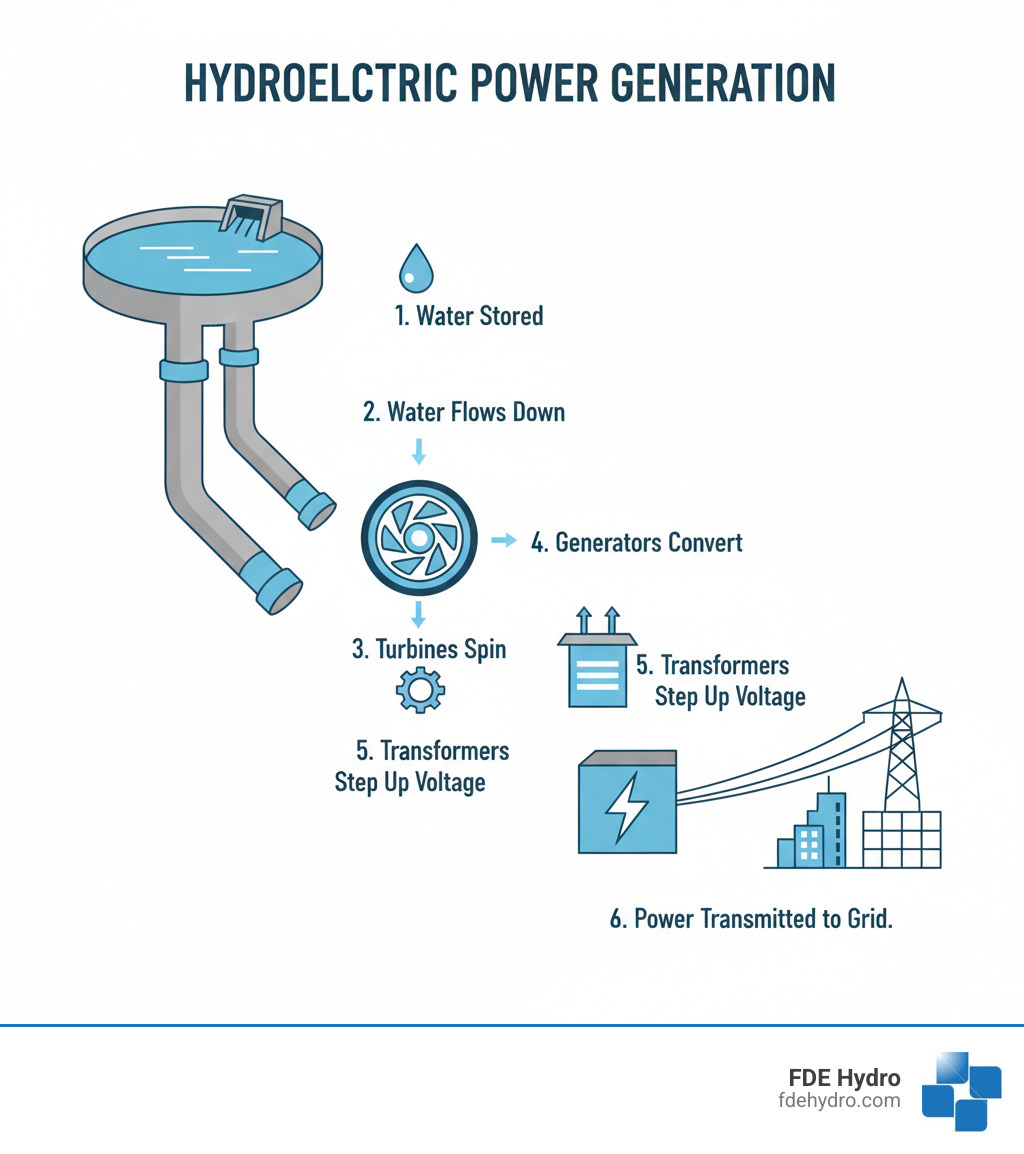 HYDROELCTRIC POWER GENERATION

1. Water Stored

2. Water Flows Down

4. Generators Convert

3. Turbines Spin

5. Transformers Step Up Voltage

5. Transformers Step Up Voltage

6. Power Transmitted to Grid.

FDE Hydro
fdehydro.com